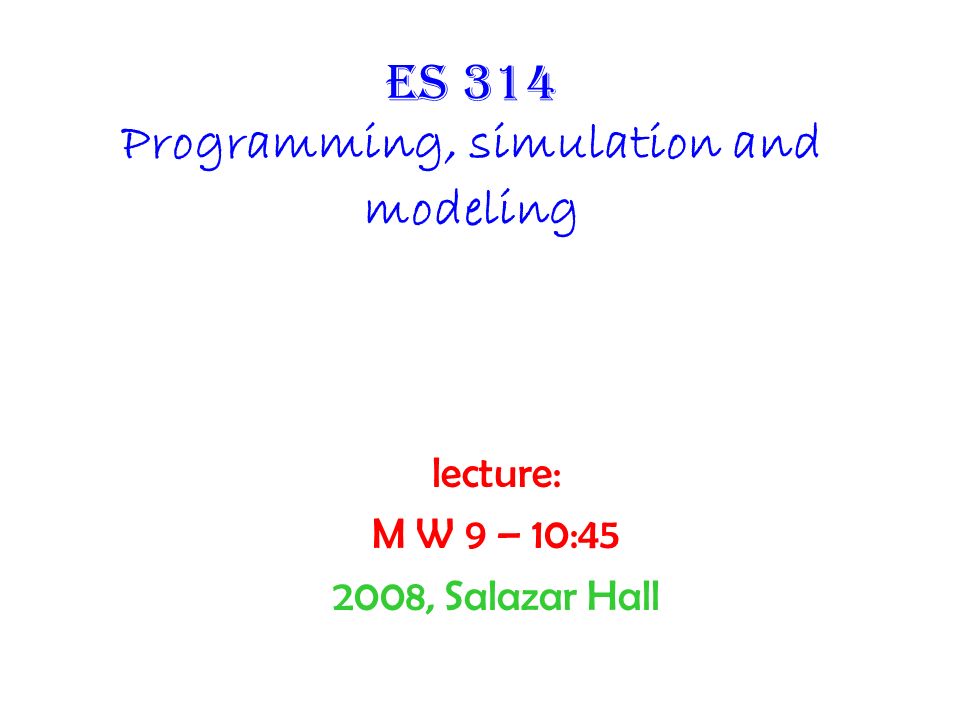 ES 314
Programming, simulation and modeling

lecture:
M W 9 – 10:45
2008, Salazar Hall